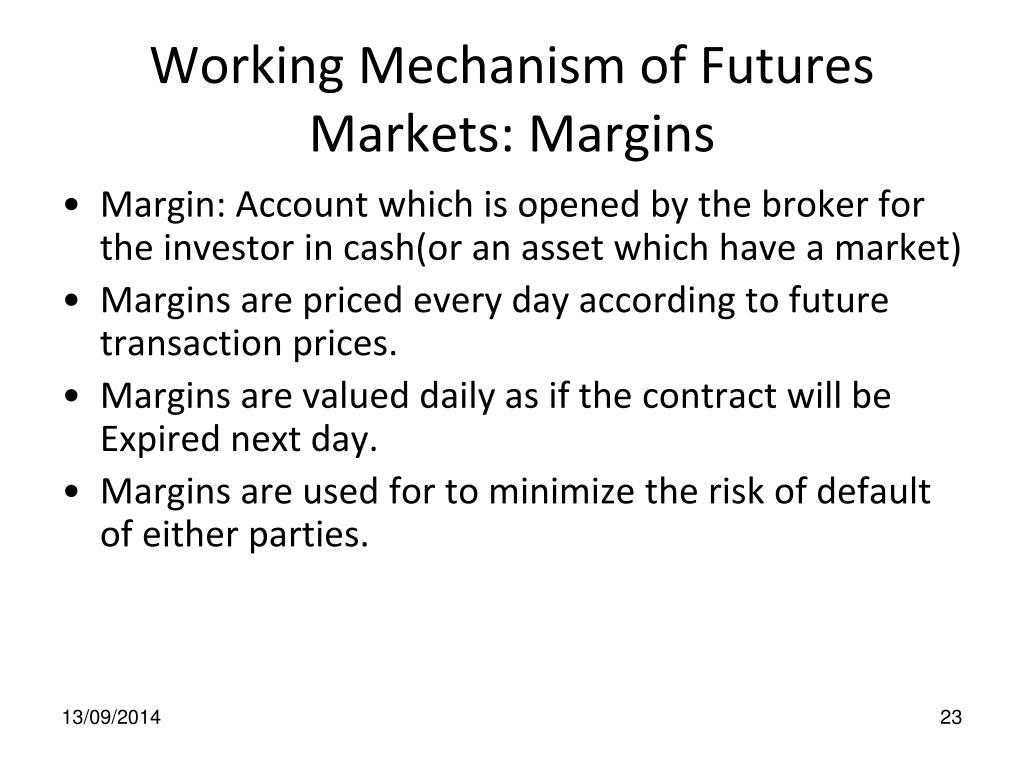 Working Mechanism of Futures Markets: Margins

• Margin: Account which is opened by the broker for the investor in cash(or an asset which have a market)
• Margins are priced every day according to future transaction prices.
• Margins are valued daily as if the contract will be Expired next day.
• Margins are used for to minimize the risk of default of either parties.

13/09/2014

23